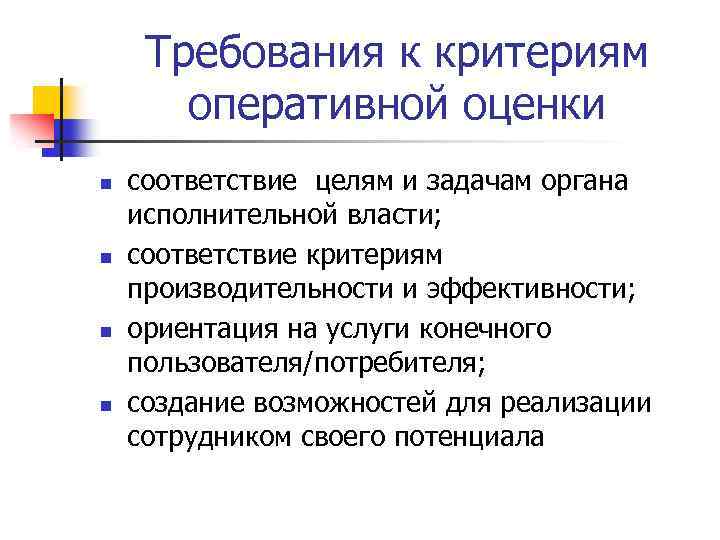 Требования к критериям оперативной оценки

- соответствие целям и задачам органа исполнительной власти;
- соответствие критериям производительности и эффективности;
- ориентация на услуги конечного пользователя/потребителя;
- создание возможностей для реализации сотрудником своего потенциала